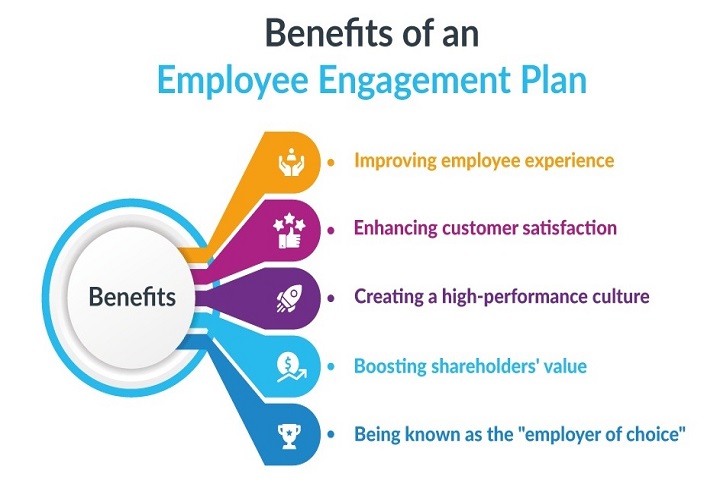 Benefits of an
Employee Engagement Plan

Benefits

• Improving employee experience
• Enhancing customer satisfaction
• Creating a high-performance culture
• Boosting shareholders' value
• Being known as the "employer of choice"